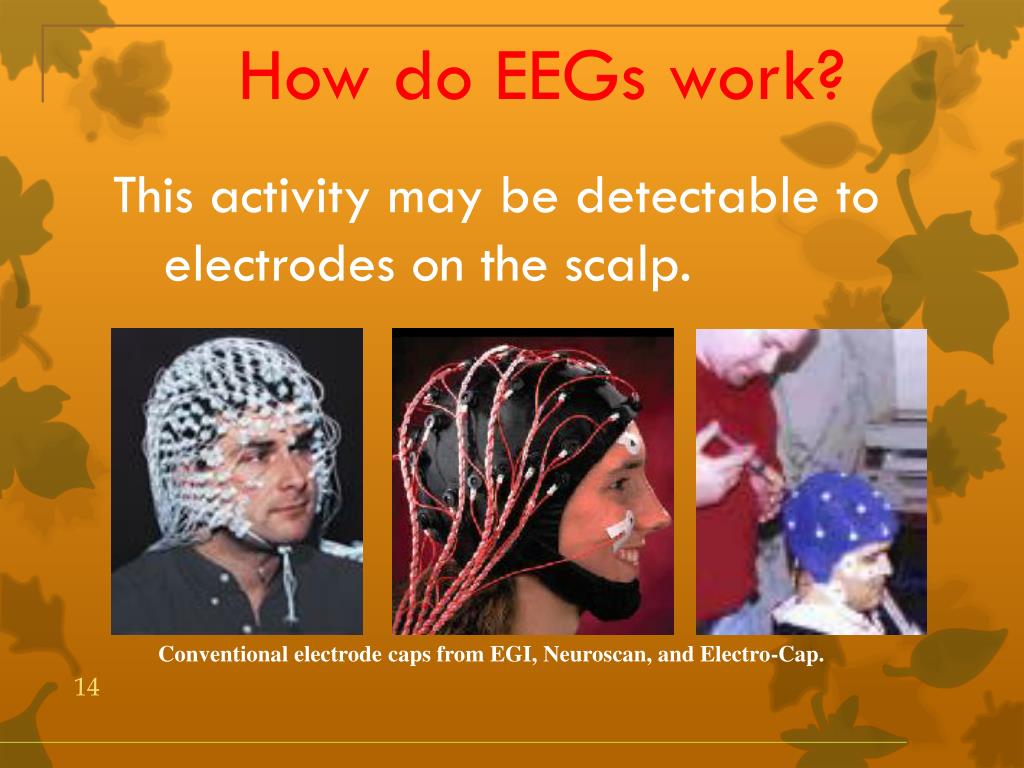 How do EEGs work?

This activity may be detectable to electrodes on the scalp.

Conventional electrode caps from EGI, Neuroscan, and Electro-Cap.

14